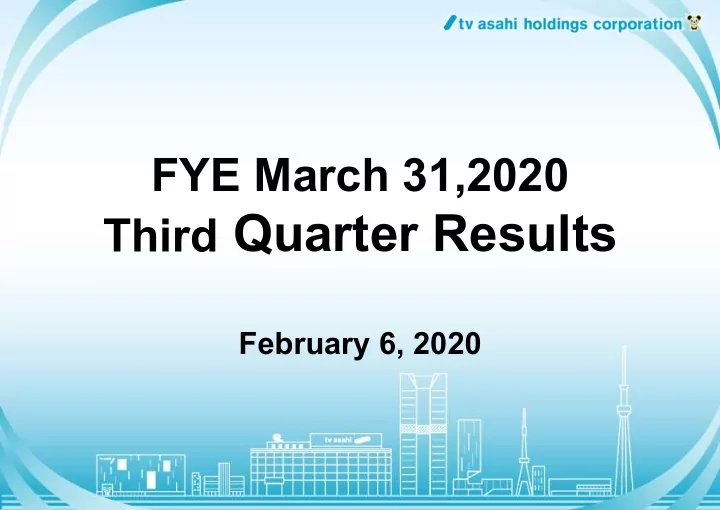 tv asahi holdings corporation

FYE March 31,2020
Third Quarter Results

February 6, 2020

tv asahi